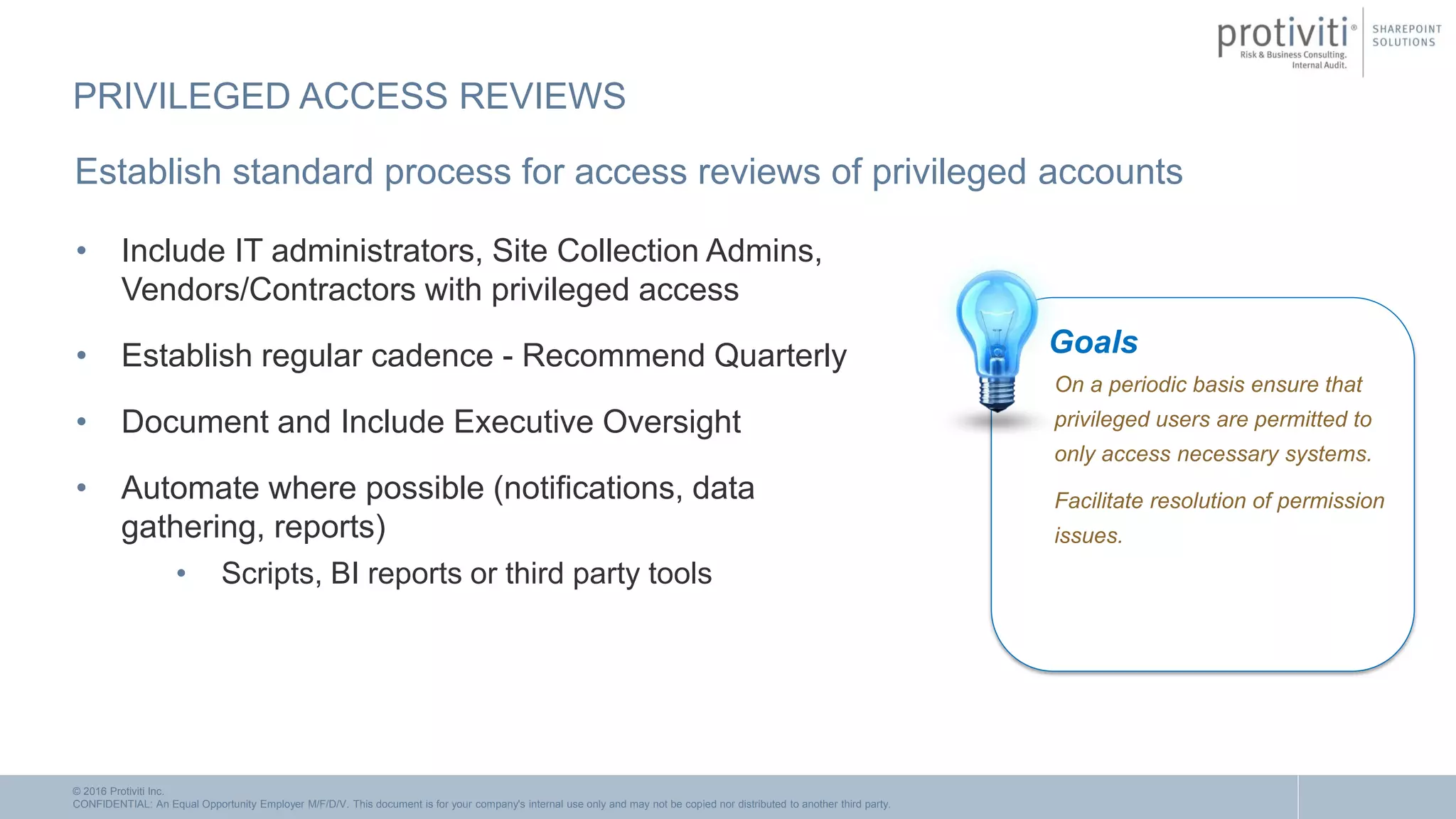 protiviti®
Risk & Business Consulting.
Internal Audit.
SHAREPOINT SOLUTIONS

PRIVILEGED ACCESS REVIEWS

Establish standard process for access reviews of privileged accounts

• Include IT administrators, Site Collection Admins, Vendors/Contractors with privileged access

• Establish regular cadence - Recommend Quarterly

• Document and Include Executive Oversight

• Automate where possible (notifications, data gathering, reports)

• Scripts, BI reports or third party tools

Goals

On a periodic basis ensure that privileged users are permitted to only access necessary systems.

Facilitate resolution of permission issues.

© 2016 Protiviti Inc.
CONFIDENTIAL: An Equal Opportunity Employer M/F/D/V. This document is for your company's internal use only and may not be copied nor distributed to another third party.